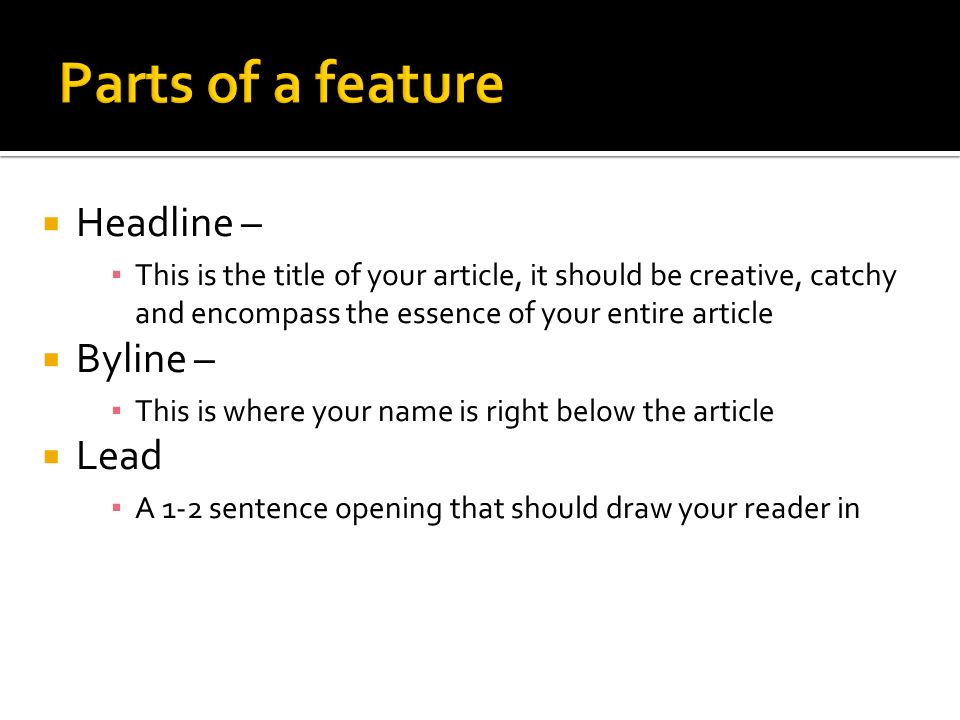 Parts of a feature

Headline –

This is the title of your article, it should be creative, catchy and encompass the essence of your entire article

Byline –

This is where your name is right below the article

Lead

A 1-2 sentence opening that should draw your reader in